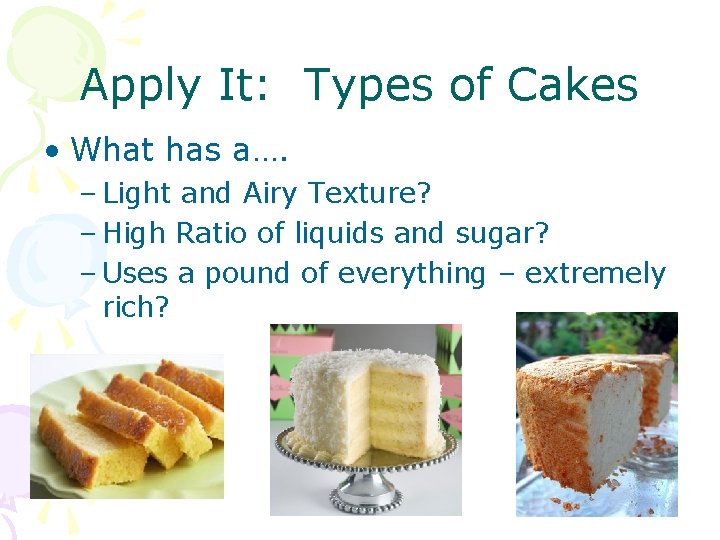 Apply It: Types of Cakes

• What has a….

– Light and Airy Texture?

– High Ratio of liquids and sugar?

– Uses a pound of everything – extremely rich?